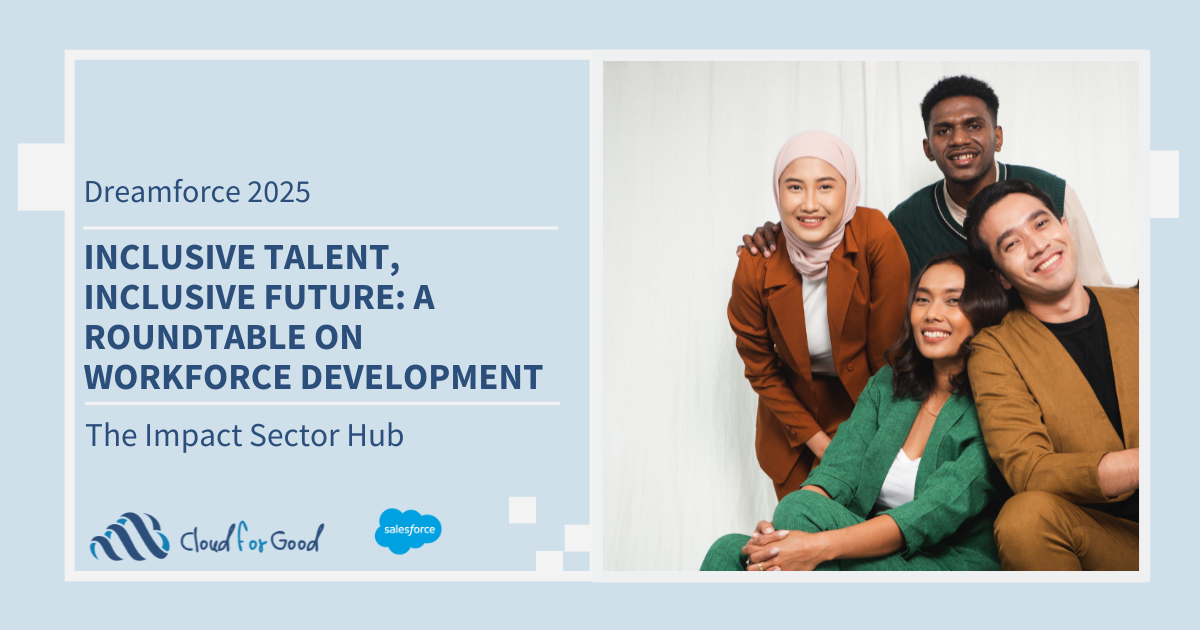 Dreamforce 2025

INCLUSIVE TALENT, INCLUSIVE FUTURE: A ROUNDTABLE ON WORKFORCE DEVELOPMENT

The Impact Sector Hub

Cloud for Good

salesforce